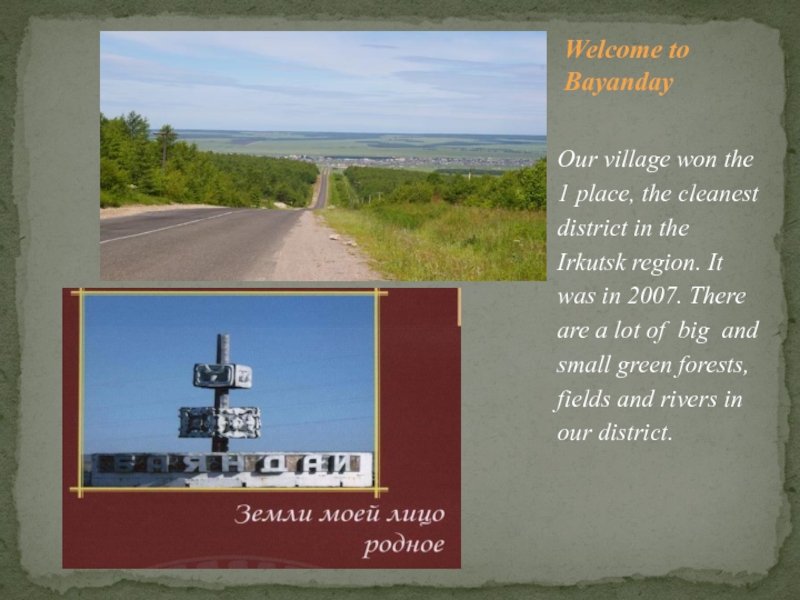 Welcome to Bayanday

Our village won the 1 place, the cleanest district in the Irkutsk region. It was in 2007. There are a lot of big and small green forests, fields and rivers in our district.

БАЯНДАЙ

Земли моей лицо родное